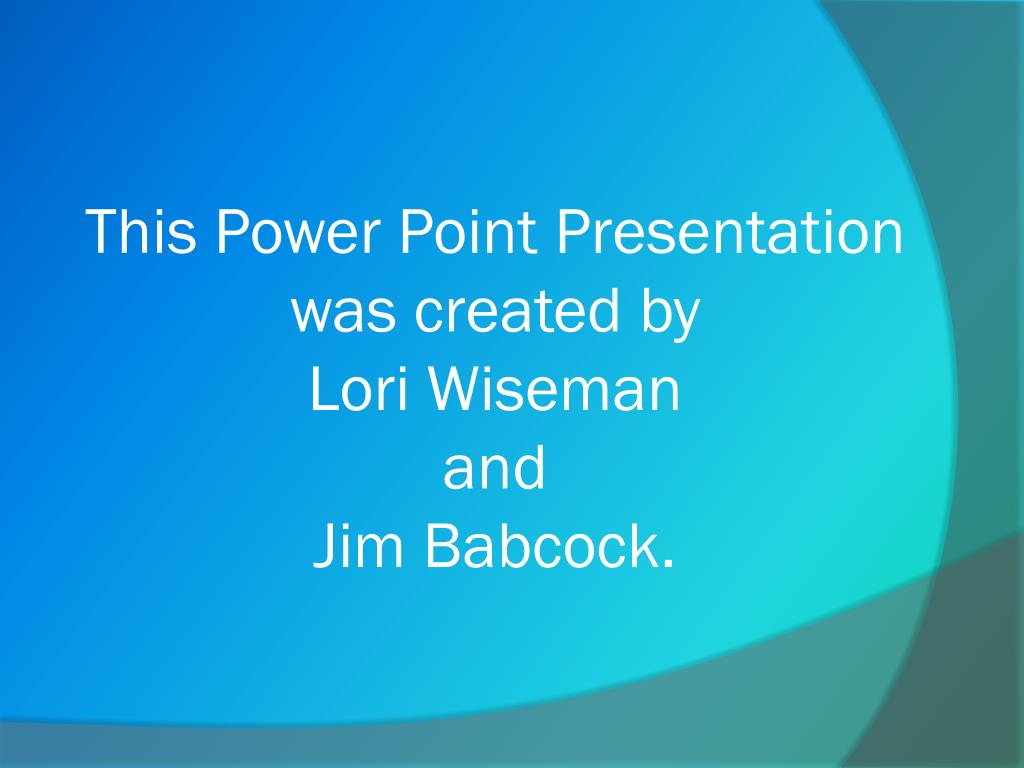 This Power Point Presentation was created by Lori Wiseman and Jim Babcock.